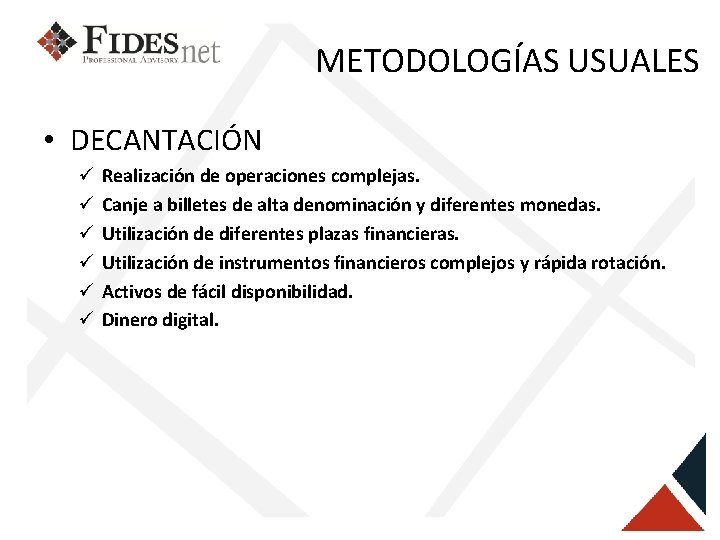 FIDESnet
PROFESSIONAL ADVISORY

METODOLOGÍAS USUALES

• DECANTACIÓN
✓ Realización de operaciones complejas.
✓ Canje a billetes de alta denominación y diferentes monedas.
✓ Utilización de diferentes plazas financieras.
✓ Utilización de instrumentos financieros complejos y rápida rotación.
✓ Activos de fácil disponibilidad.
✓ Dinero digital.